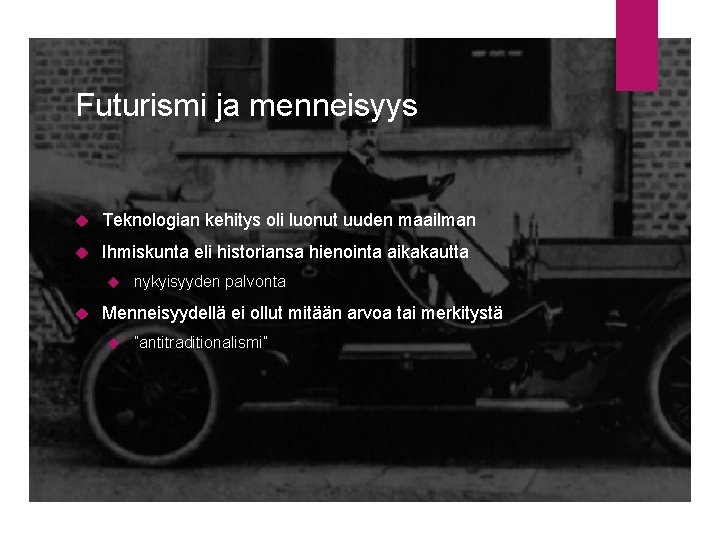 Futurismi ja menneisyys

Teknologian kehitys oli luonut uuden maailman

Ihmiskunta eli historiansa hienointa aikakautta

nykyisyyden palvonta

Menneisyydellä ei ollut mitään arvoa tai merkitystä

"antitraditionalismi"